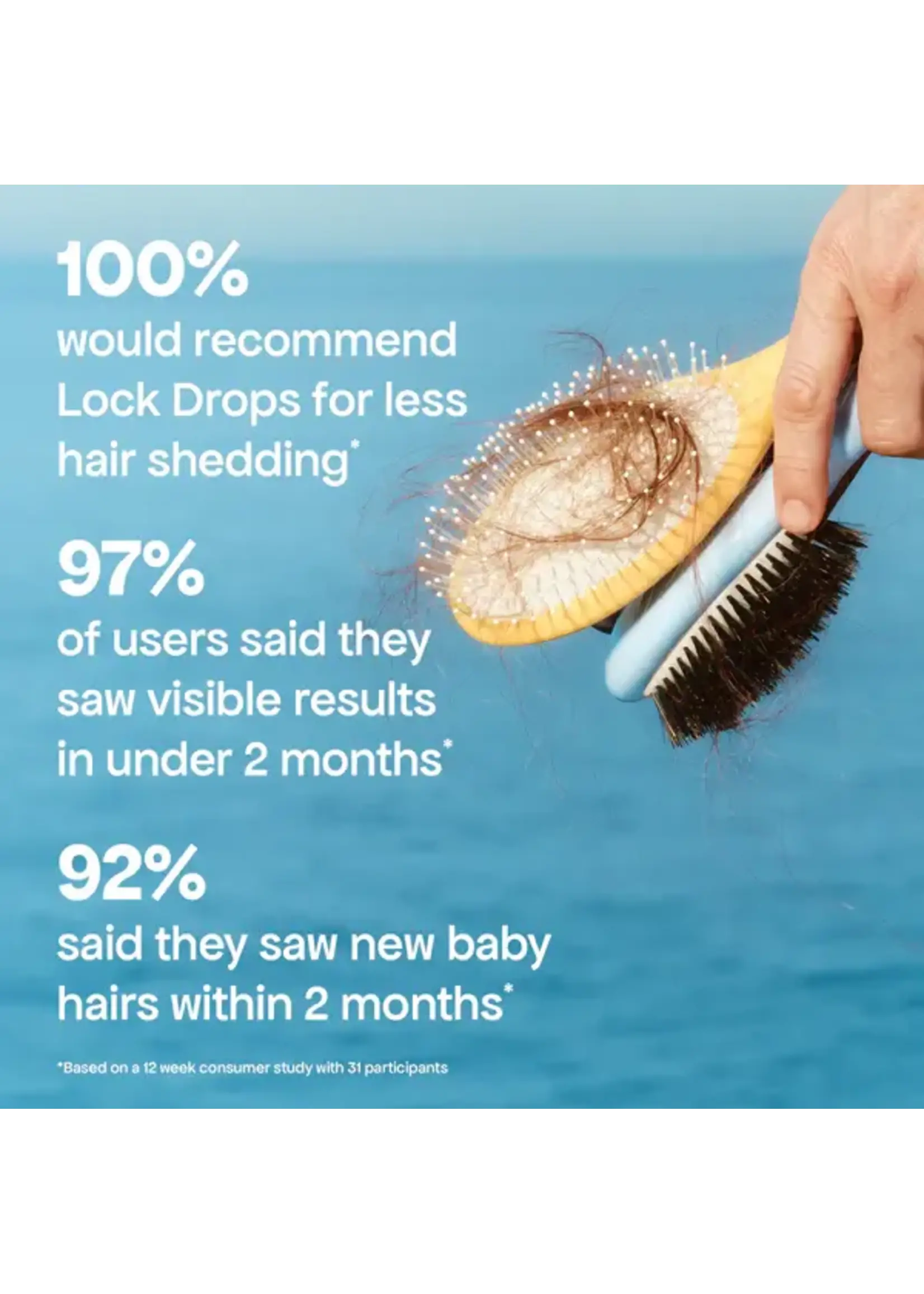 100%
would recommend Lock Drops for less hair shedding*

97%
of users said they saw visible results in under 2 months*

92%
said they saw new baby hairs within 2 months*

*Based on a 12 week consumer study with 31 participants